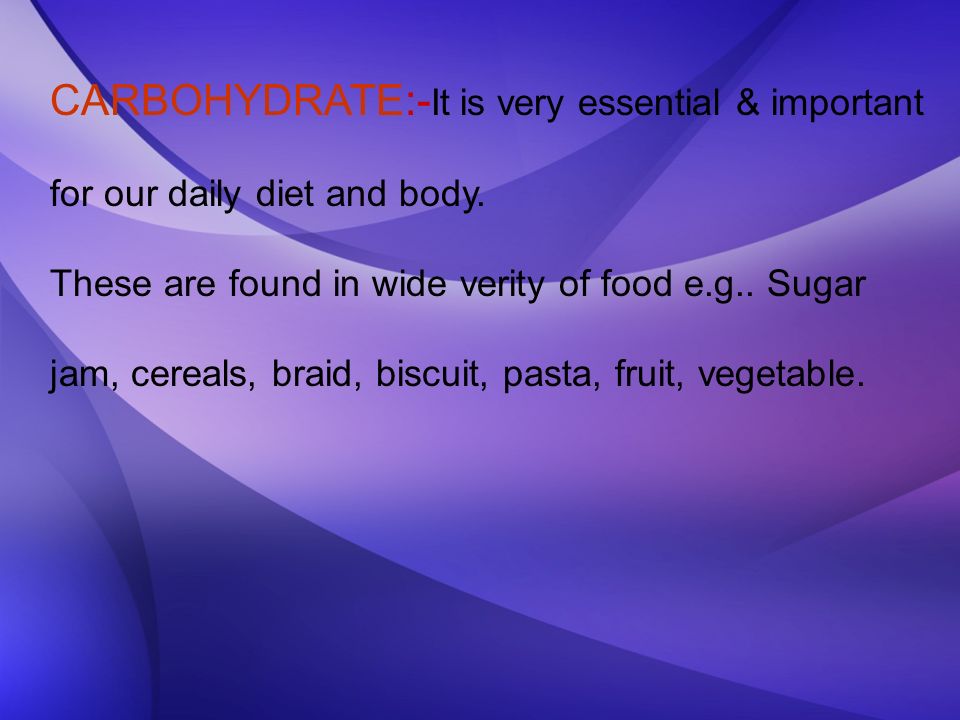 CARBOHYDRATE:-It is very essential & important for our daily diet and body.

These are found in wide verity of food e.g.. Sugar jam, cereals, braid, biscuit, pasta, fruit, vegetable.